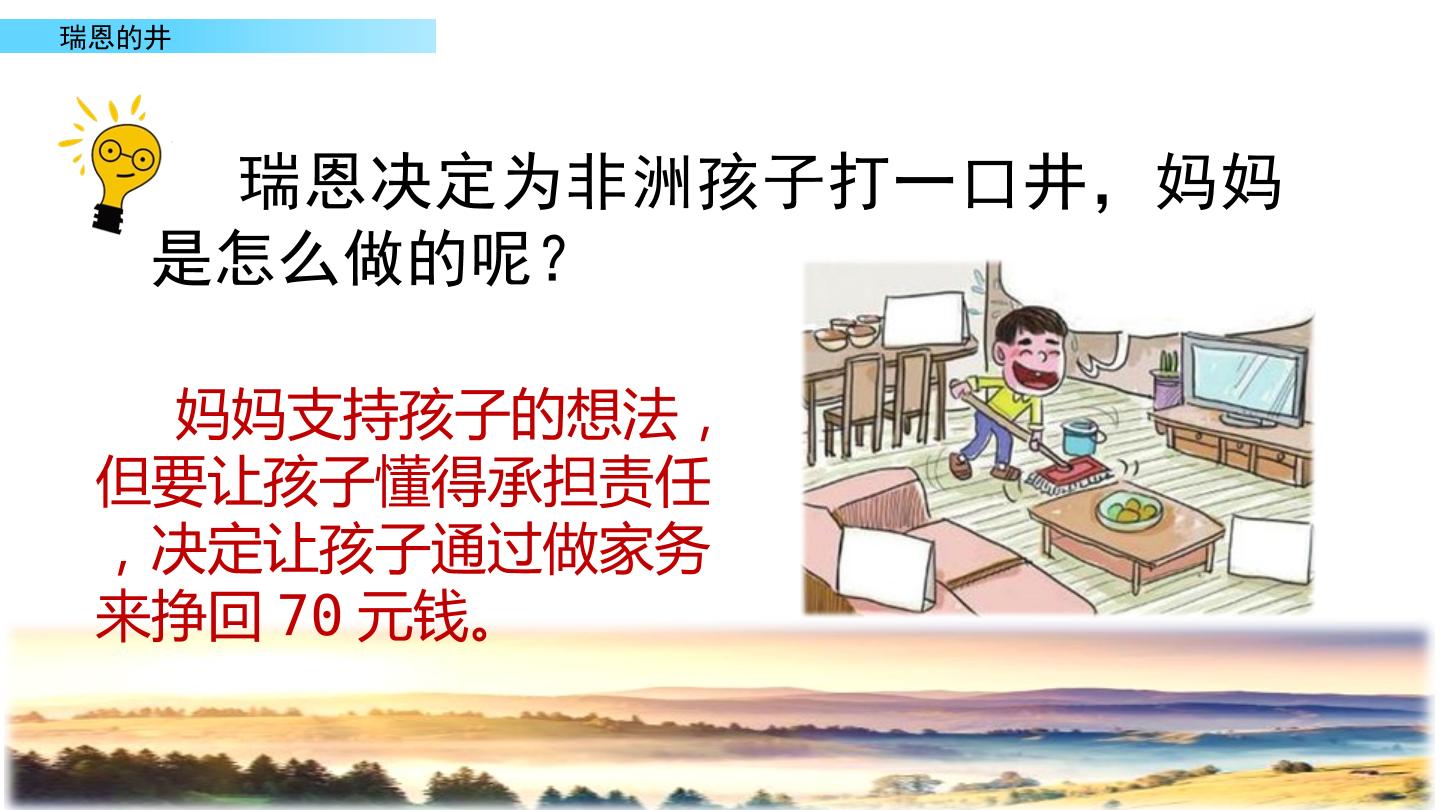 瑞恩的井

瑞恩决定为非洲孩子打一口井，妈妈是怎么做的呢？

妈妈支持孩子的想法，但要让孩子懂得承担责任，决定让孩子通过做家务来挣回 70 元钱。